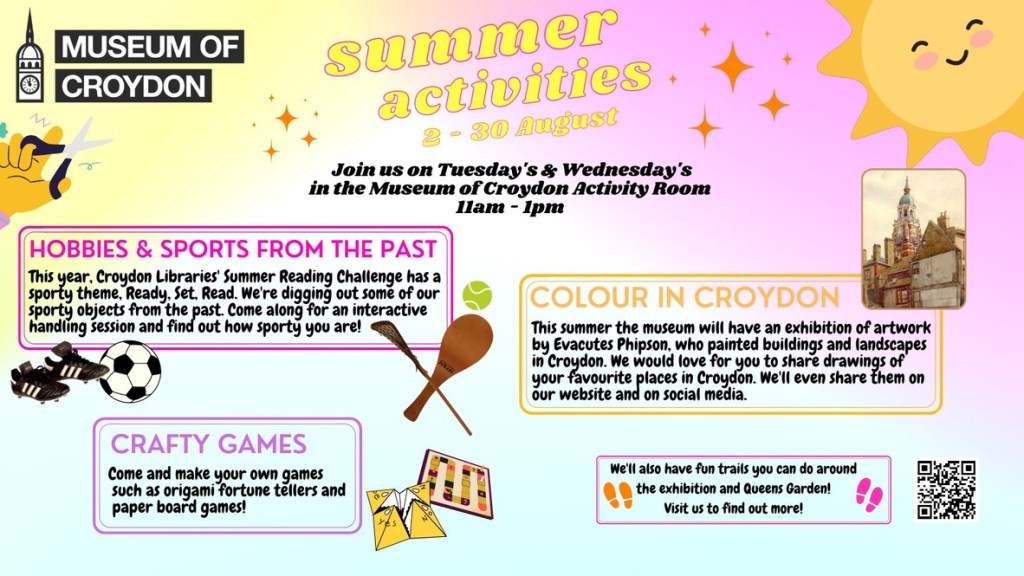 MUSEUM OF CROYDON

summer activities
2 - 30 August

Join us on Tuesday's & Wednesday's in the Museum of Croydon Activity Room
11am - 1pm

HOBBIES & SPORTS FROM THE PAST

This year, Croydon Libraries' Summer Reading Challenge has a sporty theme, Ready, Set, Read. We're digging out some of our sporty objects from the past. Come along for an interactive handling session and find out how sporty you are!

COLOUR IN CROYDON

This summer the museum will have an exhibition of artwork by Evacutes Phipson, who painted buildings and landscapes in Croydon. We would love for you to share drawings of your favourite places in Croydon. We'll even share them on our website and on social media.

CRAFTY GAMES

Come and make your own games such as origami fortune tellers and paper board games!

We'll also have fun trails you can do around the exhibition and Queens Garden!
Visit us to find out more!